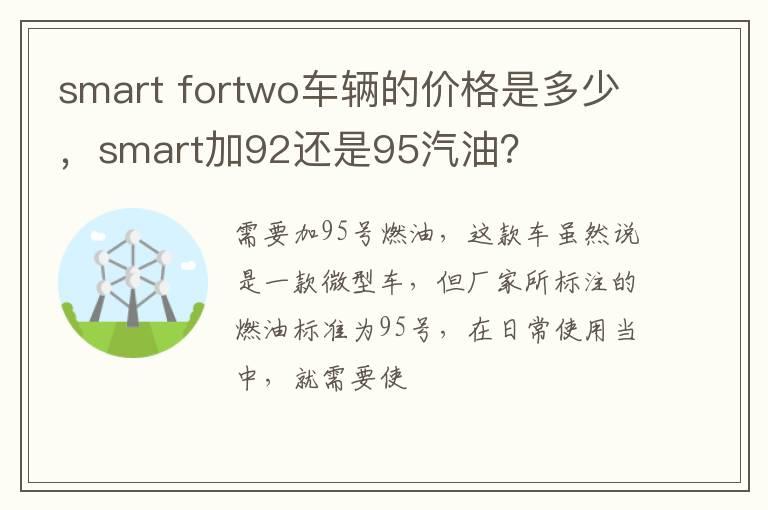 smart fortwo车辆的价格是多少，smart加92还是95汽油?

需要加95号燃油，这款车虽然说是一款微型车，但厂家所标注的燃油标准为95号，在日常使用当中，就需要使